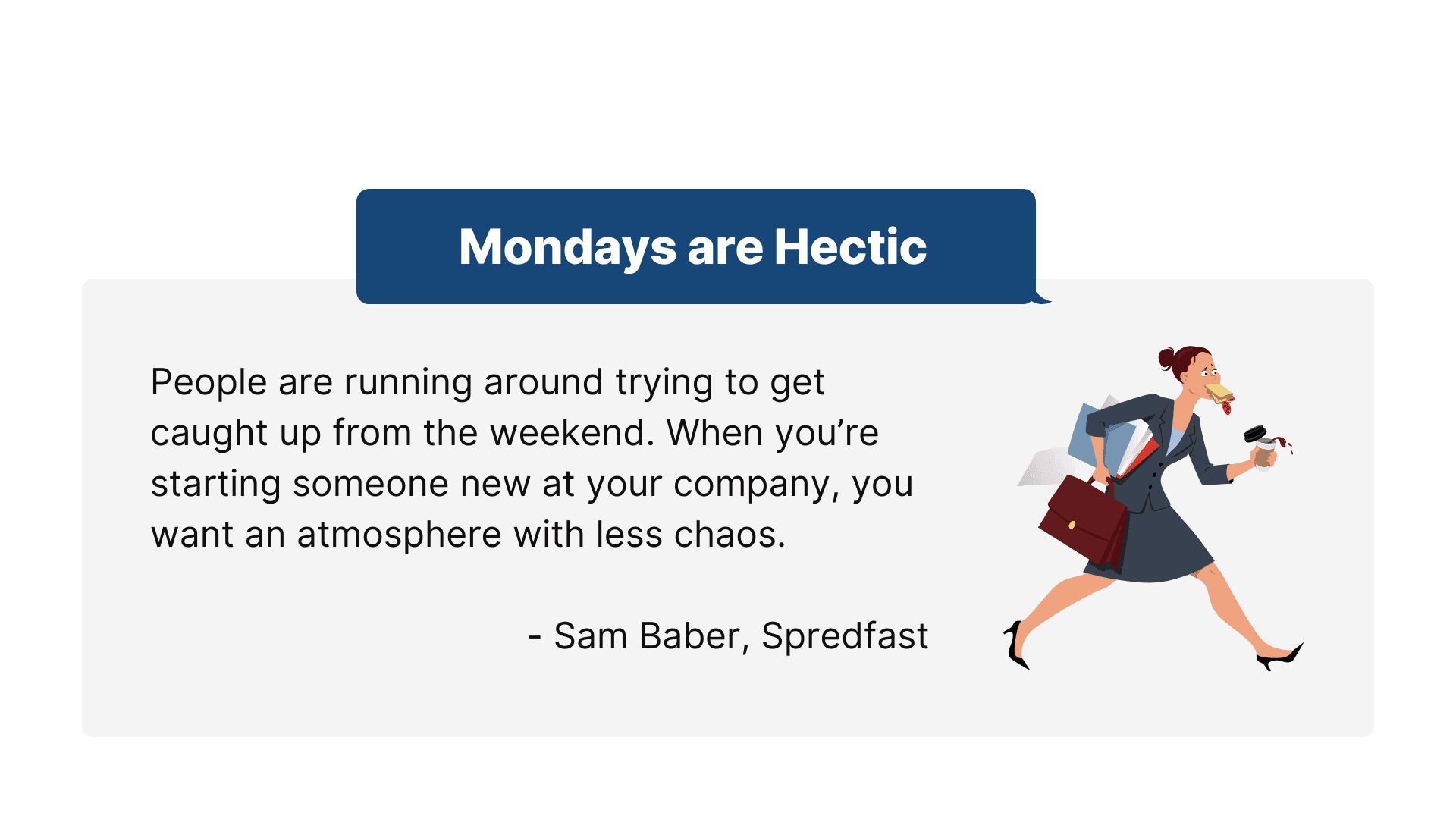 Mondays are Hectic

People are running around trying to get caught up from the weekend. When you’re starting someone new at your company, you want an atmosphere with less chaos.

- Sam Baber, Spredfast